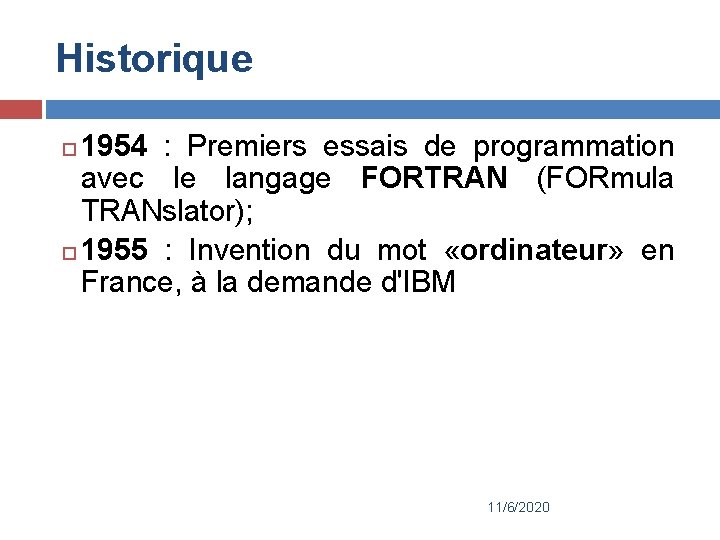 Historique

1954 : Premiers essais de programmation avec le langage FORTRAN (FORmula TRANslator);

1955 : Invention du mot «ordinateur» en France, à la demande d'IBM

11/6/2020